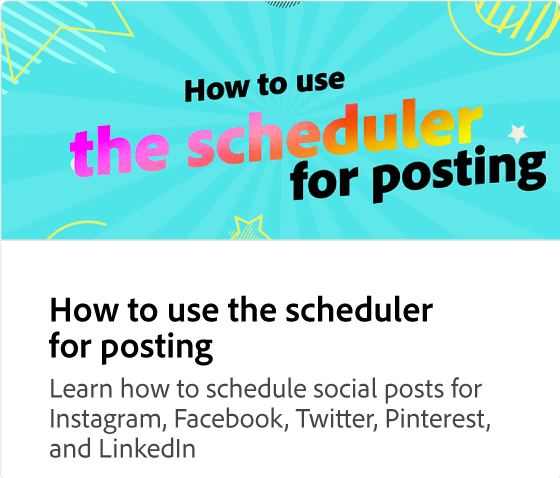 How to use the scheduler for posting

How to use the scheduler for posting

Learn how to schedule social posts for Instagram, Facebook, Twitter, Pinterest, and LinkedIn